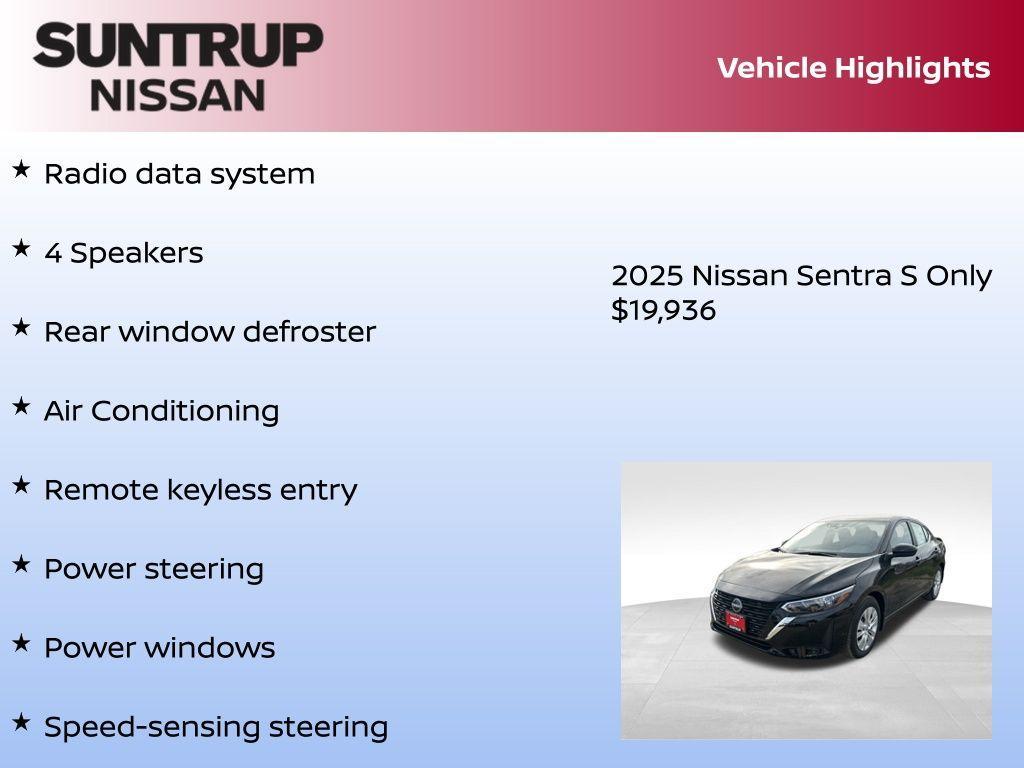 SUNTRUP
NISSAN

Vehicle Highlights

★ Radio data system

★ 4 Speakers

★ Rear window defroster

★ Air Conditioning

★ Remote keyless entry

★ Power steering

★ Power windows

★ Speed-sensing steering

2025 Nissan Sentra S Only $19,936